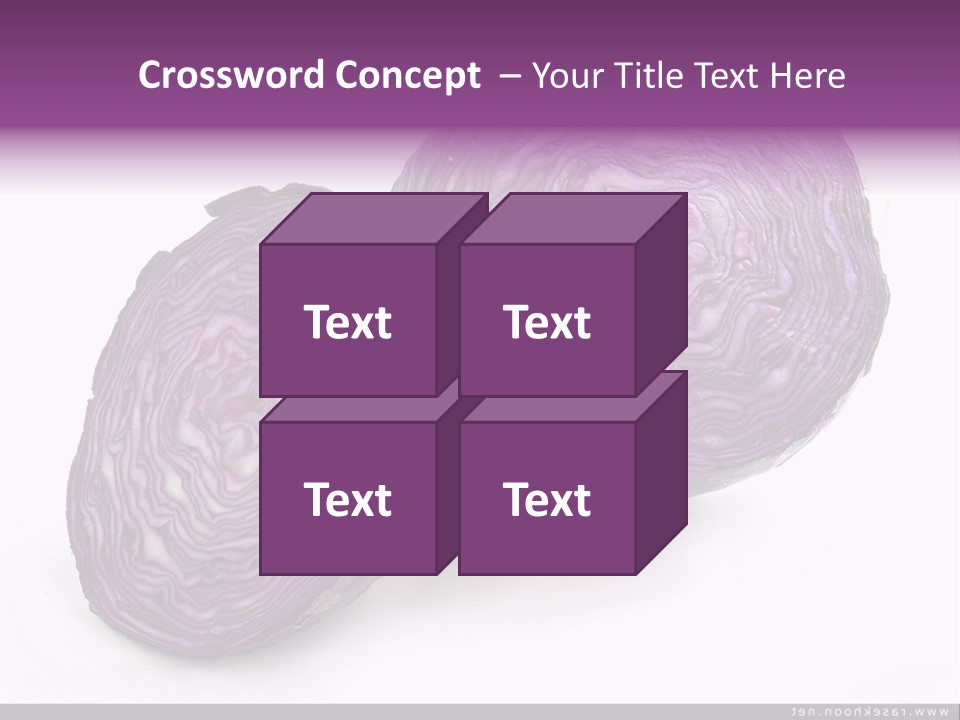 Crossword Concept – Your Title Text Here

Text

Text

Text

Text

www.rasekhoon.net